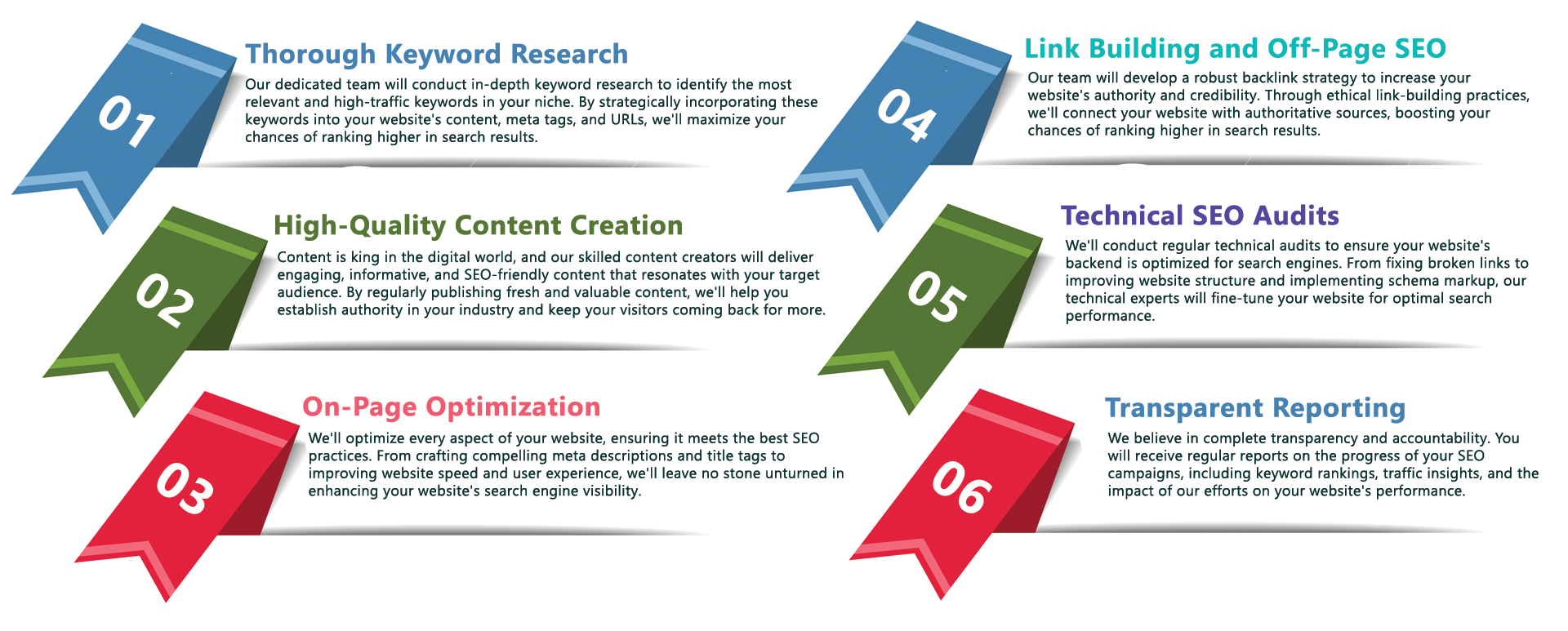 01

Thorough Keyword Research

Our dedicated team will conduct in-depth keyword research to identify the most relevant and high-traffic keywords in your niche. By strategically incorporating these keywords into your website's content, meta tags, and URLs, we'll maximize your chances of ranking higher in search results.

02

High-Quality Content Creation

Content is king in the digital world, and our skilled content creators will deliver engaging, informative, and SEO-friendly content that resonates with your target audience. By regularly publishing fresh and valuable content, we'll help you establish authority in your industry and keep your visitors coming back for more.

03

On-Page Optimization

We'll optimize every aspect of your website, ensuring it meets the best SEO practices. From crafting compelling meta descriptions and title tags to improving website speed and user experience, we'll leave no stone unturned in enhancing your website's search engine visibility.

04

Link Building and Off-Page SEO

Our team will develop a robust backlink strategy to increase your website's authority and credibility. Through ethical link-building practices, we'll connect your website with authoritative sources, boosting your chances of ranking higher in search results.

05

Technical SEO Audits

We'll conduct regular technical audits to ensure your website's backend is optimized for search engines. From fixing broken links to improving website structure and implementing schema markup, our technical experts will fine-tune your website for optimal search performance.

06

Transparent Reporting

We believe in complete transparency and accountability. You will receive regular reports on the progress of your SEO campaigns, including keyword rankings, traffic insights, and the impact of our efforts on your website's performance.